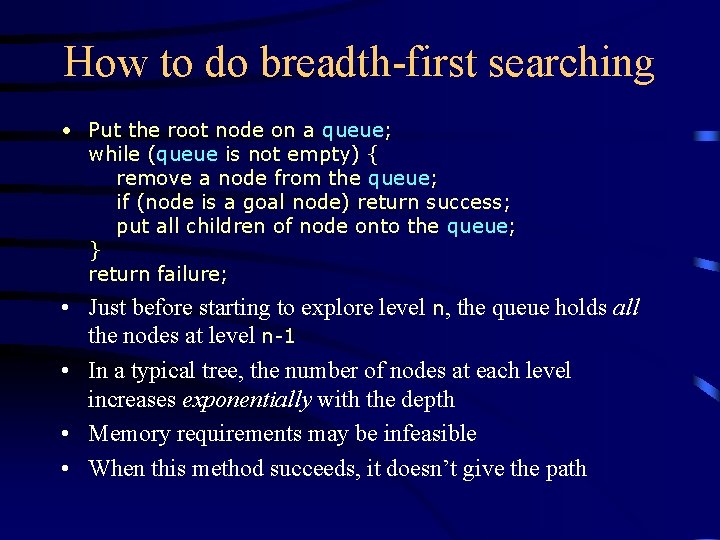 How to do breadth-first searching

• Put the root node on a queue;
while (queue is not empty) {
remove a node from the queue;
if (node is a goal node) return success;
put all children of node onto the queue;
}
return failure;

• Just before starting to explore level n, the queue holds all the nodes at level n-1

• In a typical tree, the number of nodes at each level increases exponentially with the depth

• Memory requirements may be infeasible

• When this method succeeds, it doesn't give the path